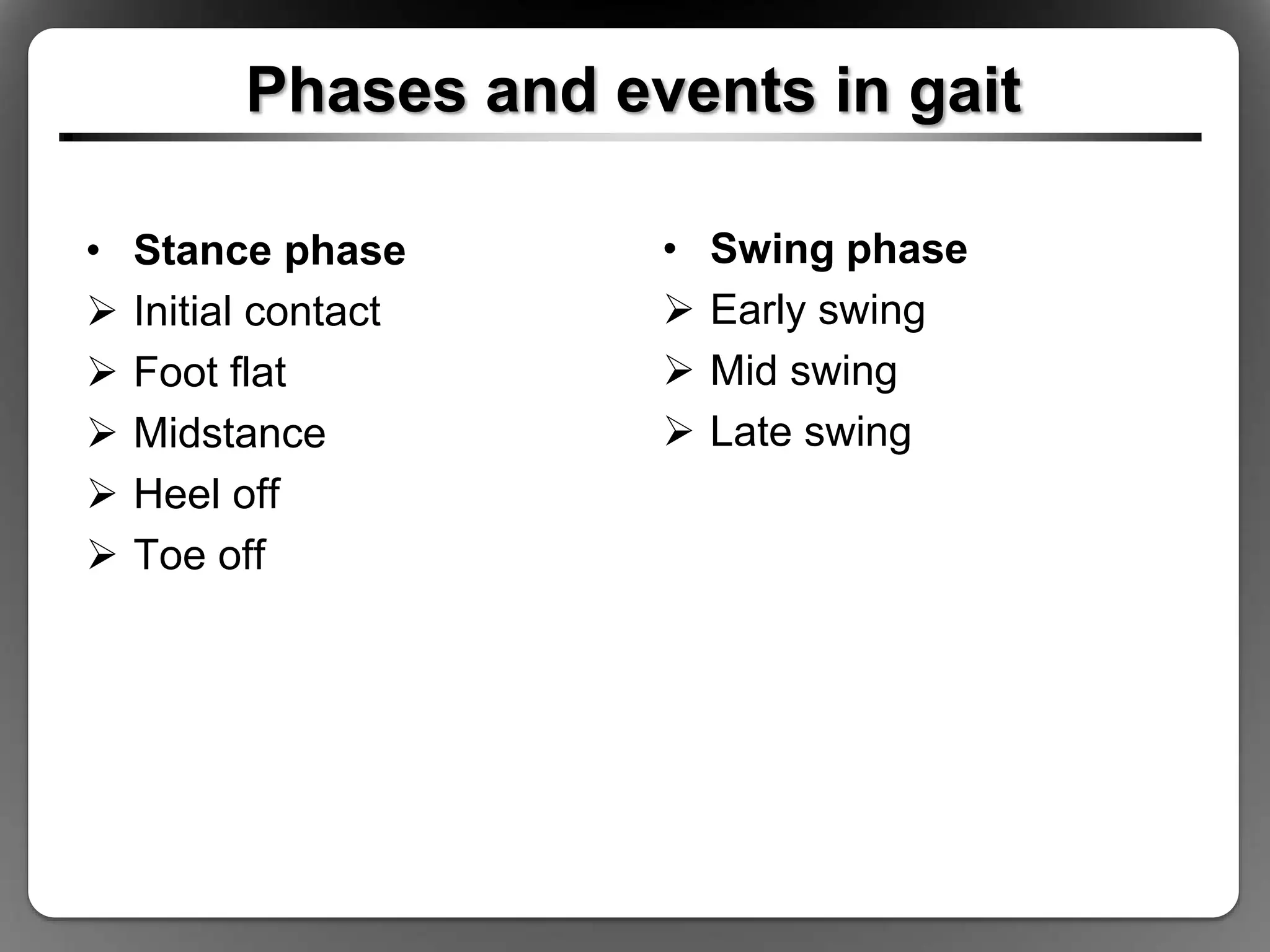 Phases and events in gait

• Stance phase
➢ Initial contact
➢ Foot flat
➢ Midstance
➢ Heel off
➢ Toe off

• Swing phase
➢ Early swing
➢ Mid swing
➢ Late swing